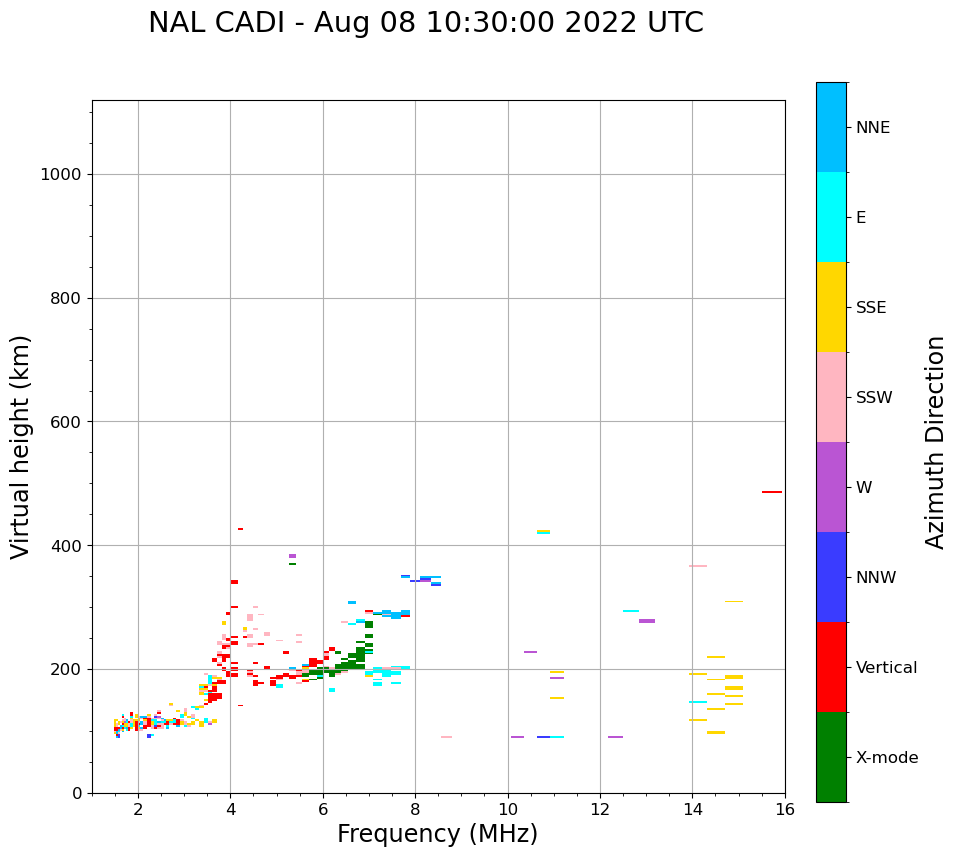 NAL CADI - Aug 08 10:30:00 2022 UTC

Virtual height (km)

1000
800
600
400
200
0

2
4
6
8
10
12
14
16

Frequency (MHz)

NNE
E
SSE
SSW
W
NNW
Vertical
X-mode

Azimuth Direction